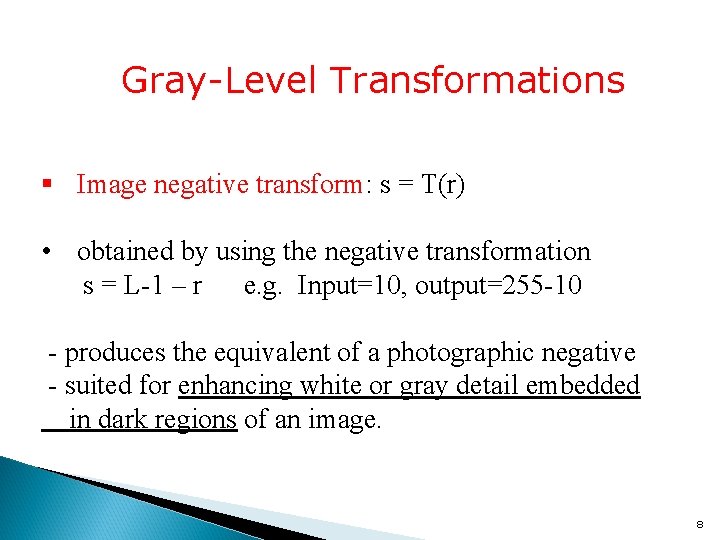 Gray-Level Transformations

▪ Image negative transform: s = T(r)

• obtained by using the negative transformation
s = L-1 – r e.g. Input=10, output=255-10

- produces the equivalent of a photographic negative
- suited for enhancing white or gray detail embedded in dark regions of an image.

8